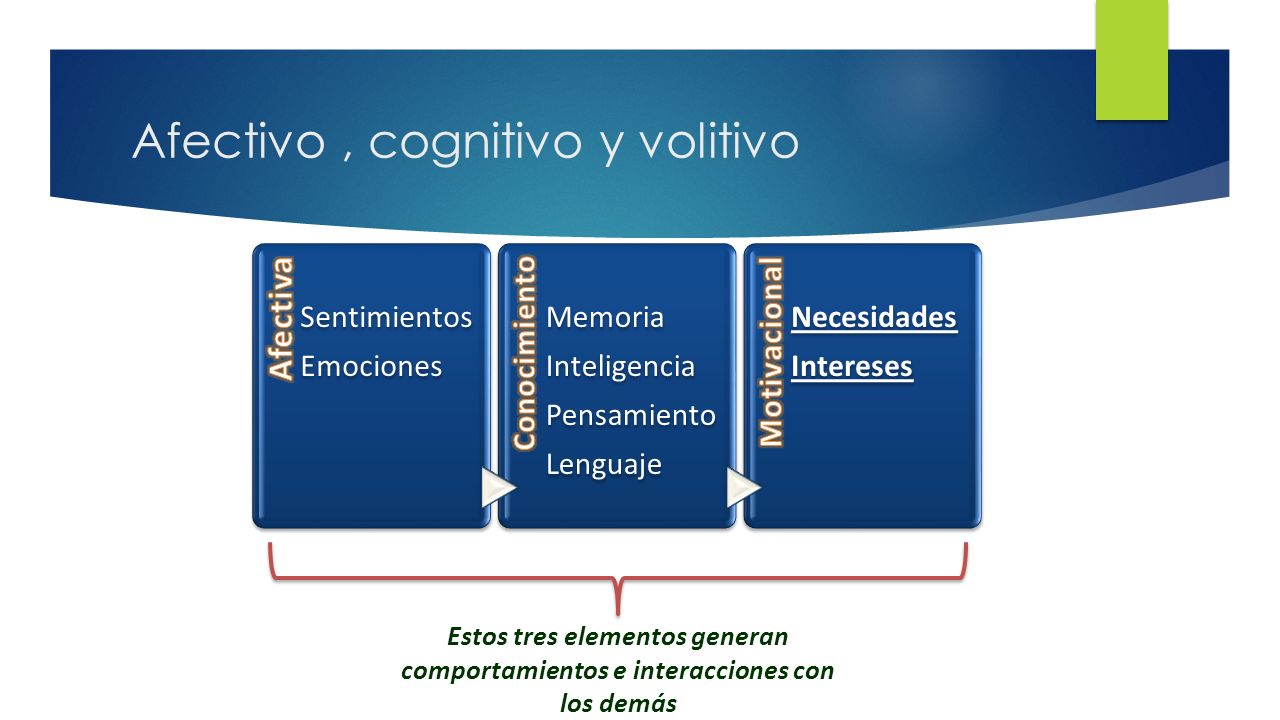 Afectivo , cognitivo y volitivo

Afectiva

Sentimientos

Emociones

Conocimiento

Memoria

Inteligencia

Pensamiento

Lenguaje

Motivacional

Necesidades

Intereses

Estos tres elementos generan comportamientos e interacciones con los demás